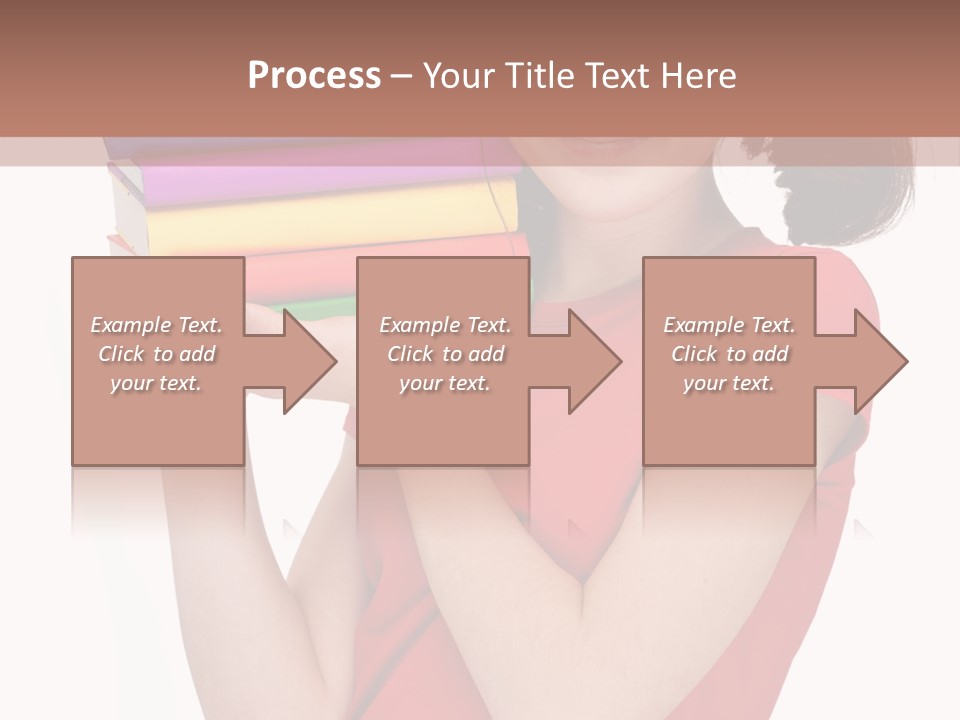 Process – Your Title Text Here

Example Text. Click to add your text.

Example Text. Click to add your text.

Example Text. Click to add your text.